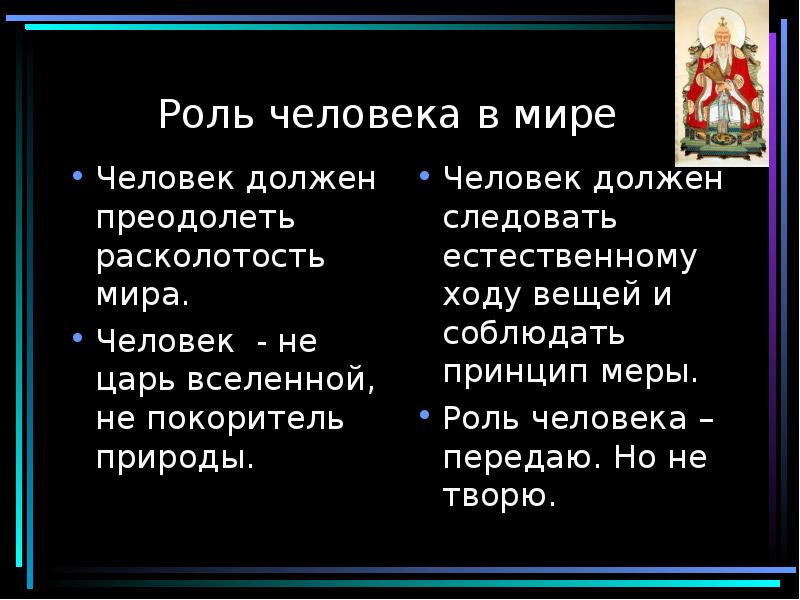 Роль человека в мире

• Человек должен преодолеть расколотость мира.

• Человек - не царь вселенной, не покоритель природы.

• Человек должен следовать естественному ходу вещей и соблюдать принцип меры.

• Роль человека – передаю. Но не творю.